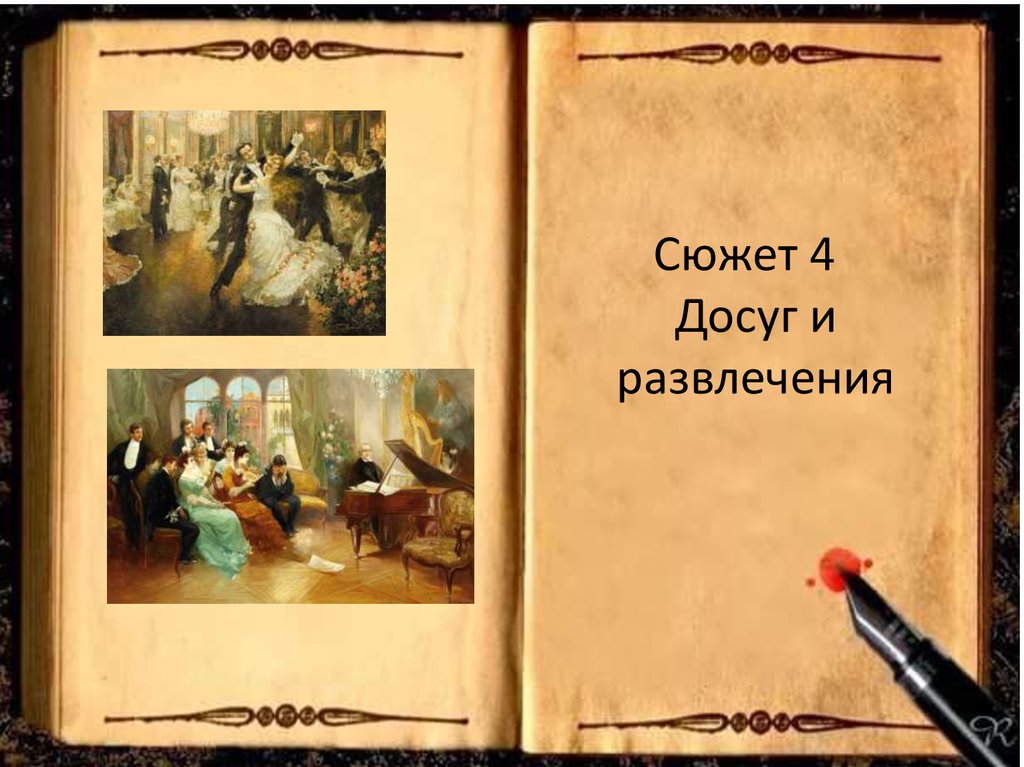 Сюжет 4
Досуг и развлечения